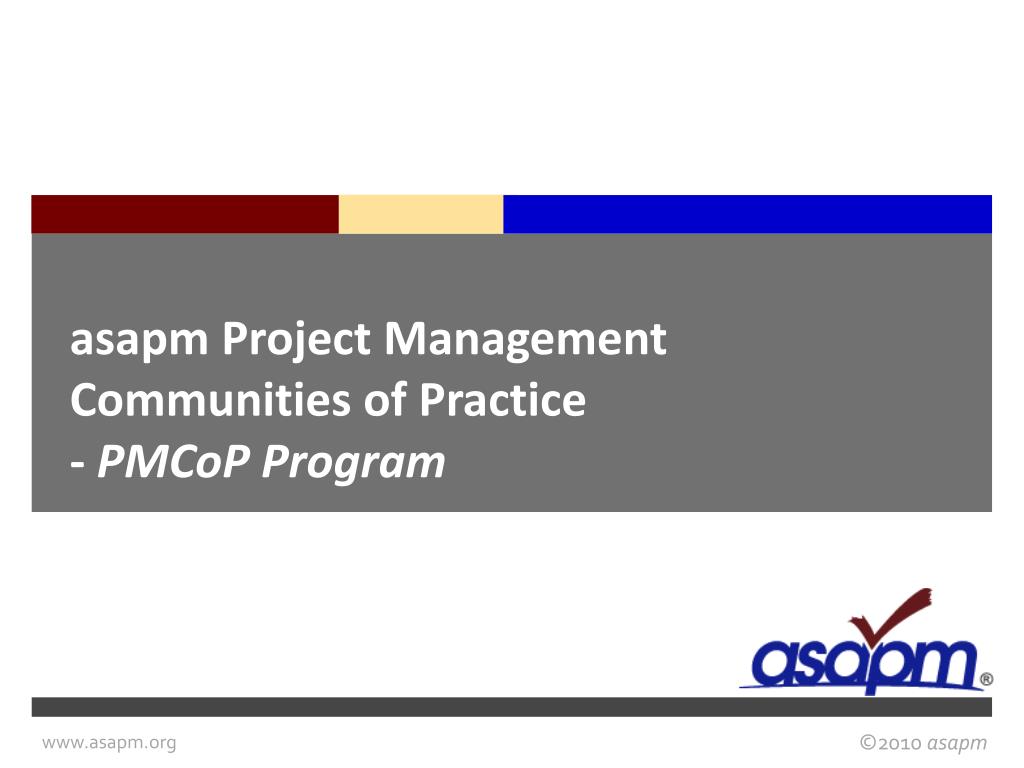 asapm Project Management Communities of Practice
- PMCoP Program

asapm®

www.asapm.org

©2010 asapm